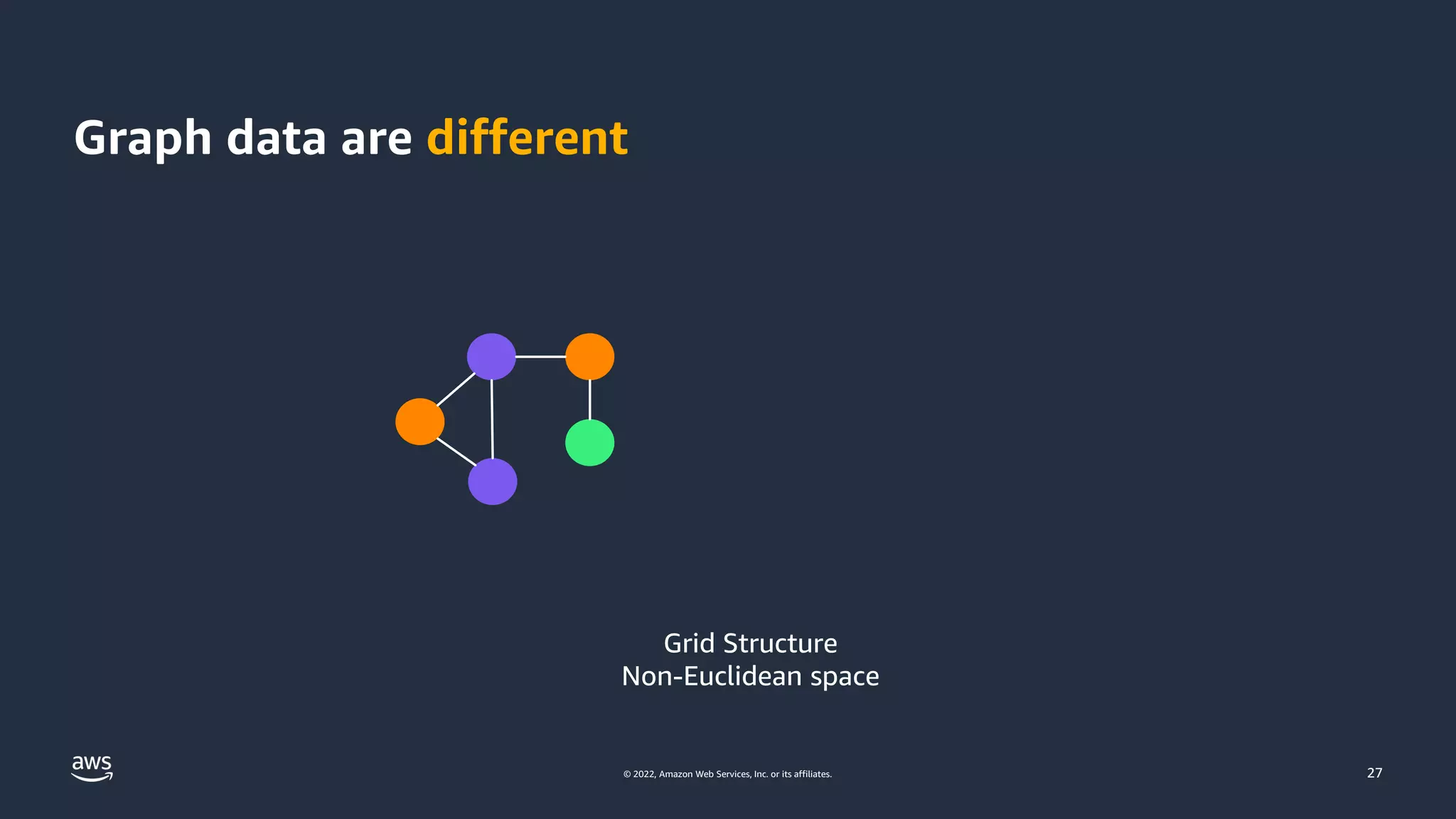 Graph data are different

Grid Structure
Non-Euclidean space

aws

© 2022, Amazon Web Services, Inc. or its affiliates.

27